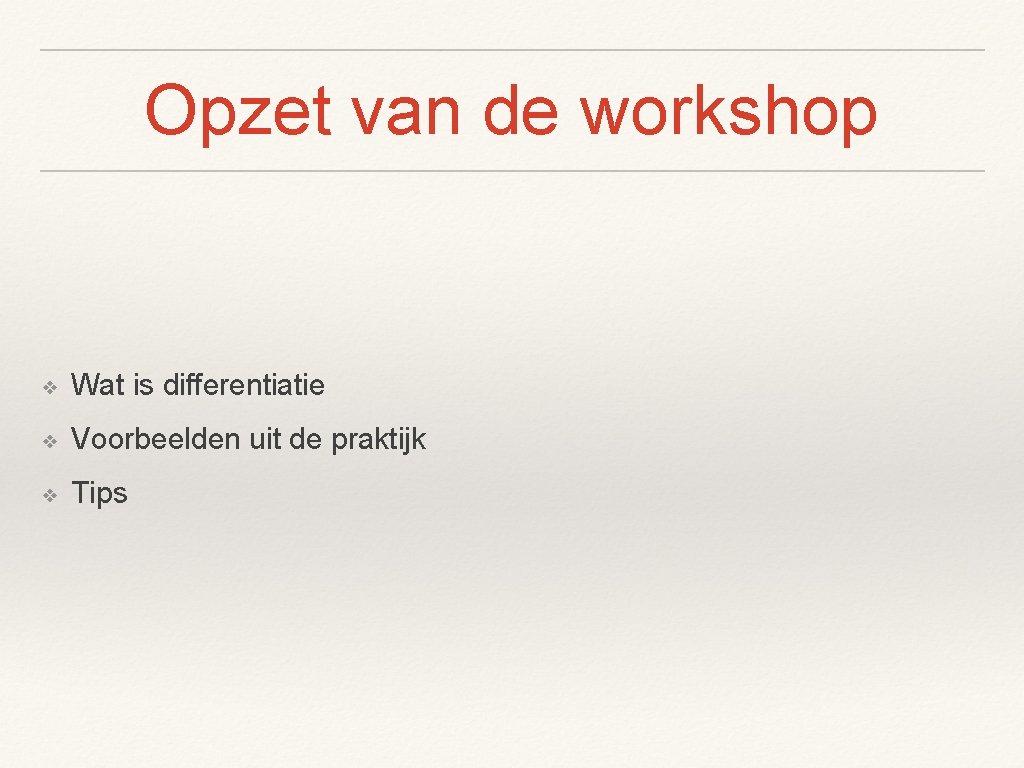 Opzet van de workshop

❖ Wat is differentiatie
❖ Voorbeelden uit de praktijk
❖ Tips